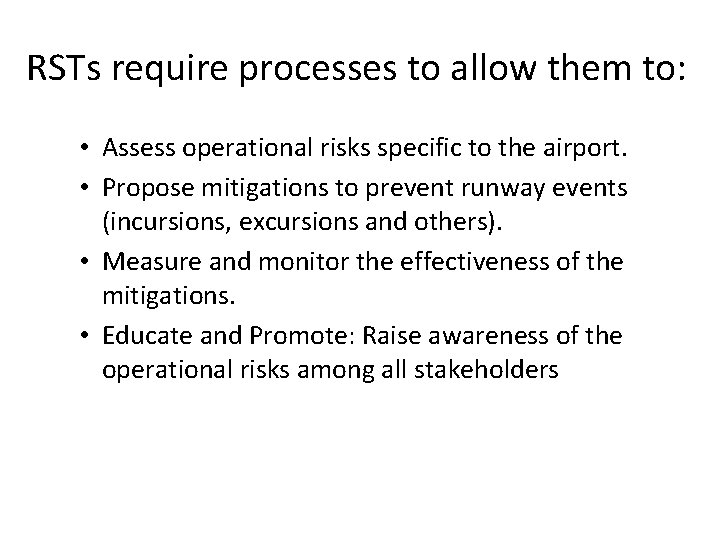 RSTs require processes to allow them to:

• Assess operational risks specific to the airport.
• Propose mitigations to prevent runway events (incursions, excursions and others).
• Measure and monitor the effectiveness of the mitigations.
• Educate and Promote: Raise awareness of the operational risks among all stakeholders